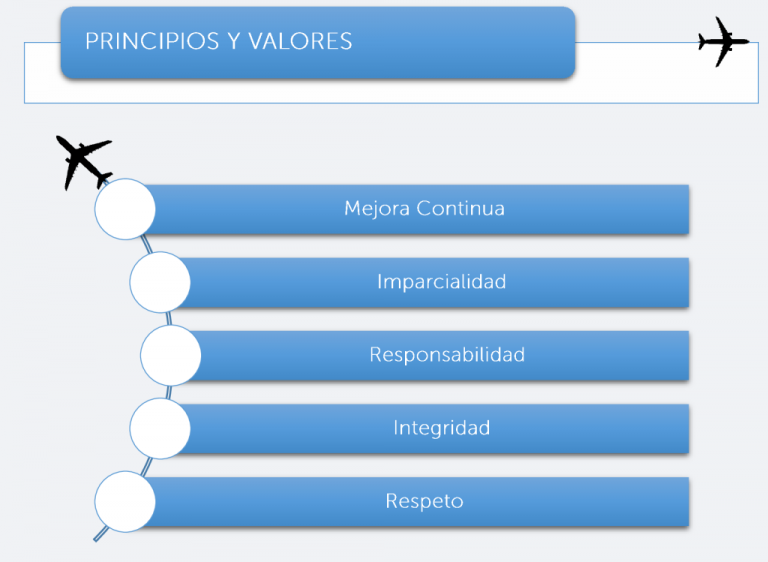 PRINCIPIOS Y VALORES

Mejora Continua

Imparcialidad

Responsabilidad

Integridad

Respeto